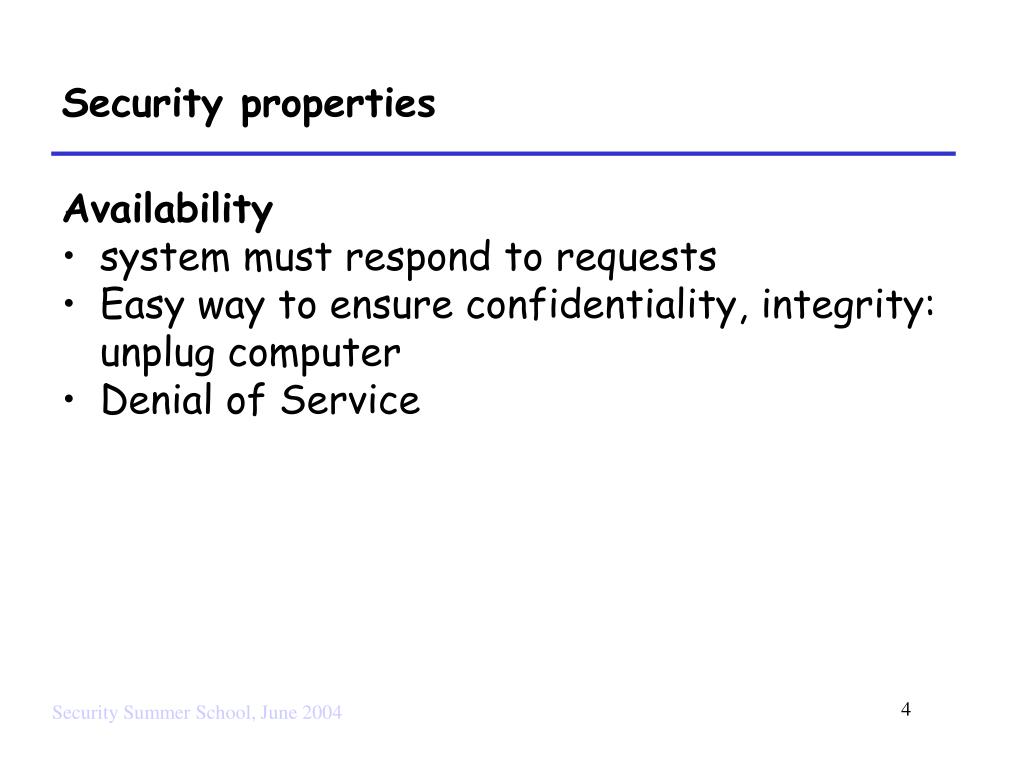 Security properties

Availability
• system must respond to requests
• Easy way to ensure confidentiality, integrity: unplug computer
• Denial of Service

Security Summer School, June 2004

4